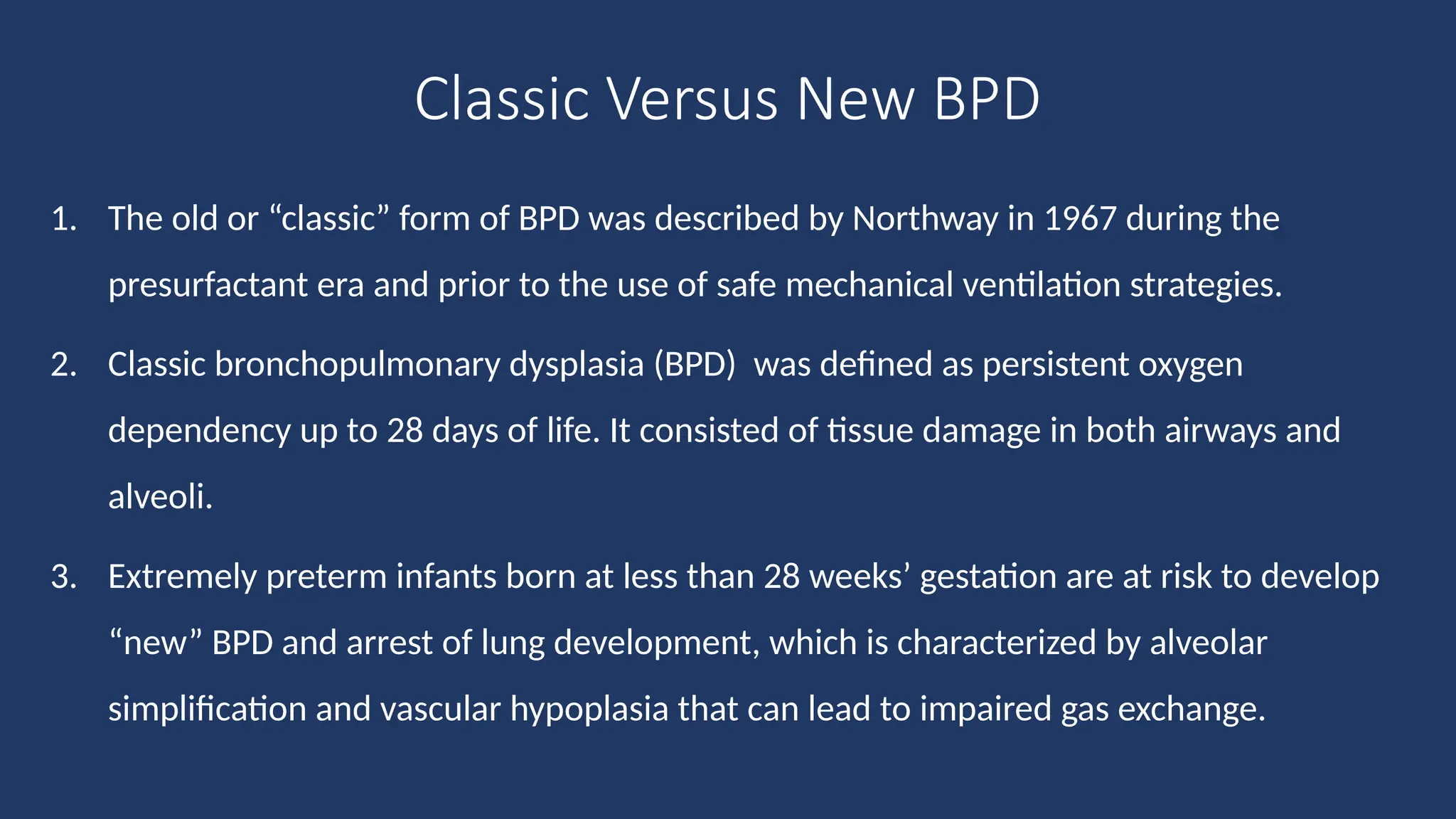 Classic Versus New BPD

1. The old or “classic” form of BPD was described by Northway in 1967 during the presurfactant era and prior to the use of safe mechanical ventilation strategies.

2. Classic bronchopulmonary dysplasia (BPD) was defined as persistent oxygen dependency up to 28 days of life. It consisted of tissue damage in both airways and alveoli.

3. Extremely preterm infants born at less than 28 weeks’ gestation are at risk to develop “new” BPD and arrest of lung development, which is characterized by alveolar simplification and vascular hypoplasia that can lead to impaired gas exchange.